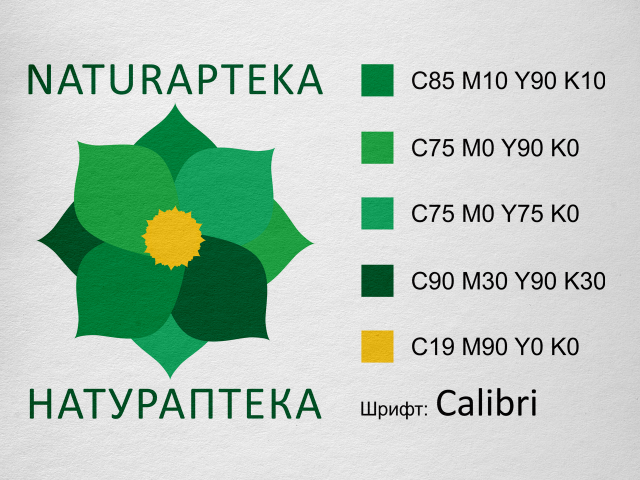 NATURAPTEKA

НАТУРАПТЕКА

C85 M10 Y90 K10

C75 M0 Y90 K0

C75 M0 Y75 K0

C90 M30 Y90 K30

C19 M90 Y0 K0

Шрифт: Calibri